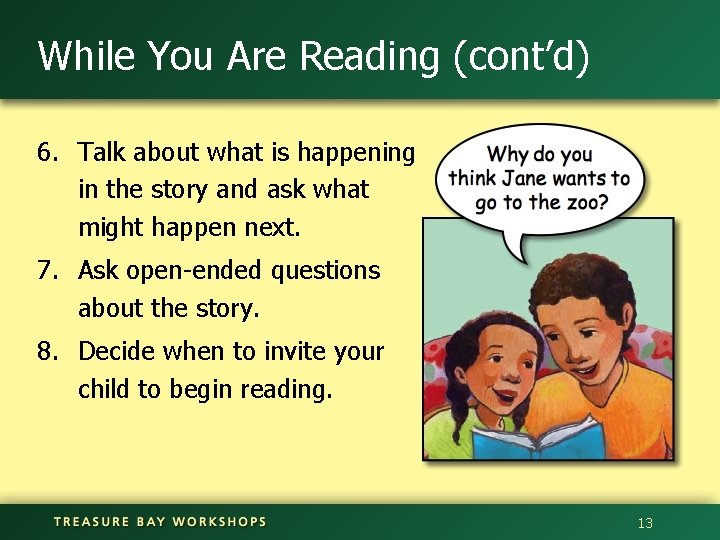 While You Are Reading (cont'd)

6. Talk about what is happening in the story and ask what might happen next.

7. Ask open-ended questions about the story.

8. Decide when to invite your child to begin reading.

Why do you think Jane wants to go to the zoo?

TREASURE BAY WORKSHOPS

13